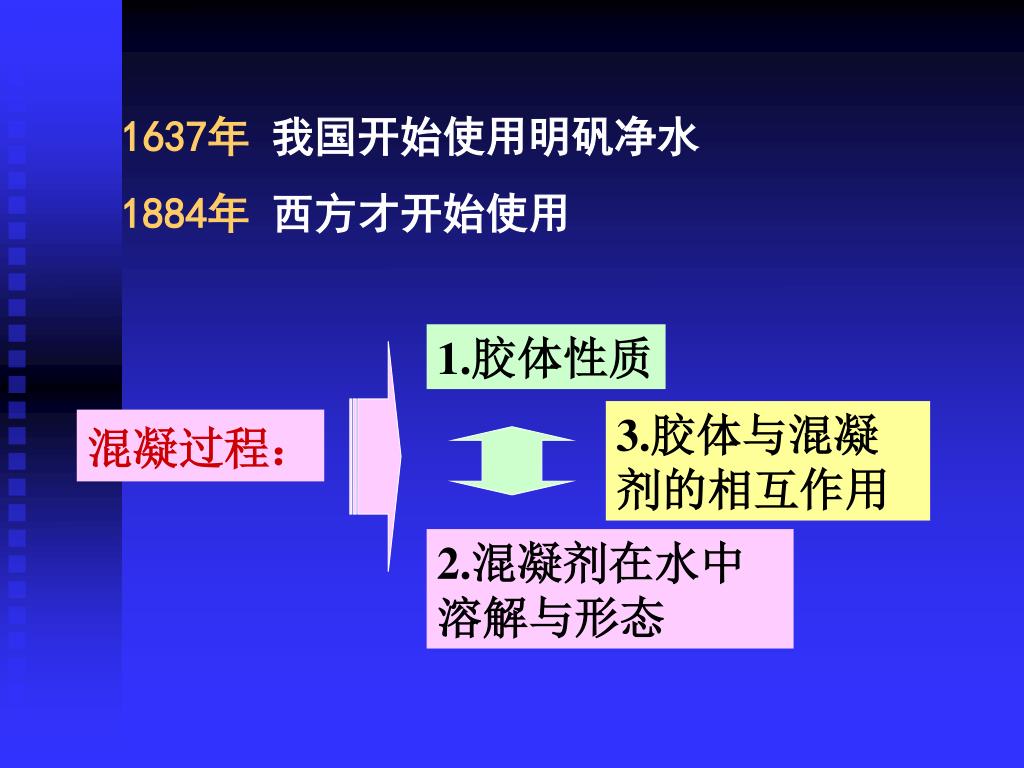 1637年 我国开始使用明矾净水

1884年 西方才开始使用

混凝过程：

1.胶体性质

3.胶体与混凝剂的相互作用

2.混凝剂在水中溶解与形态